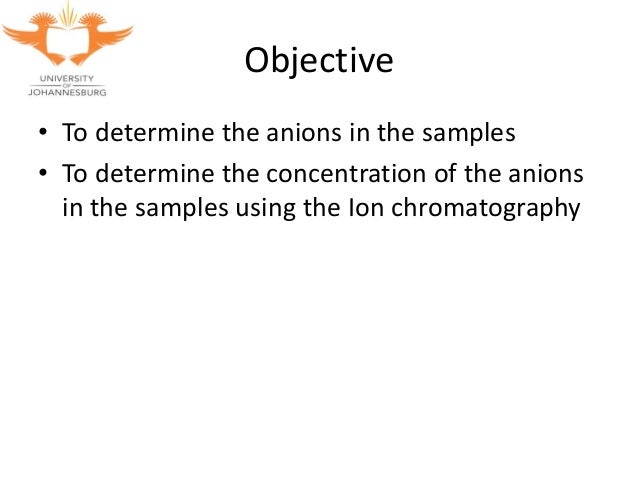 UNIVERSITY
OF
JOHANNESBURG

Objective

• To determine the anions in the samples
• To determine the concentration of the anions in the samples using the Ion chromatography